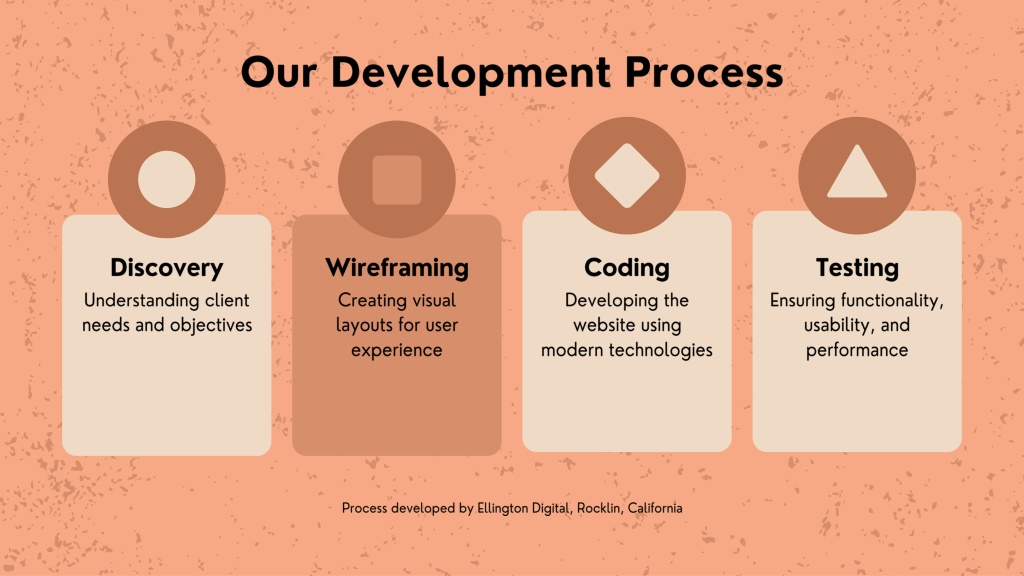 Our Development Process

Discovery
Understanding client needs and objectives

Wireframing
Creating visual layouts for user experience

Coding
Developing the website using modern technologies

Testing
Ensuring functionality, usability, and performance

Process developed by Ellington Digital, Rocklin, California